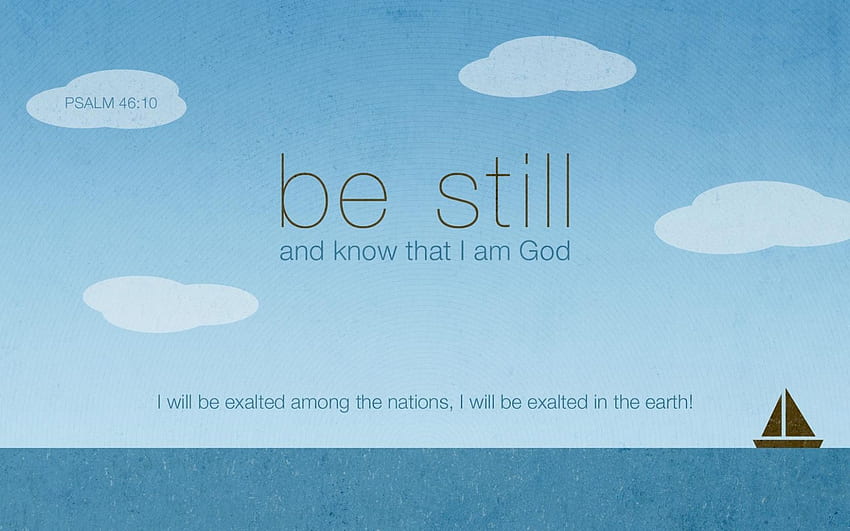 PSALM 46:10

be still
and know that I am God

I will be exalted among the nations, I will be exalted in the earth!